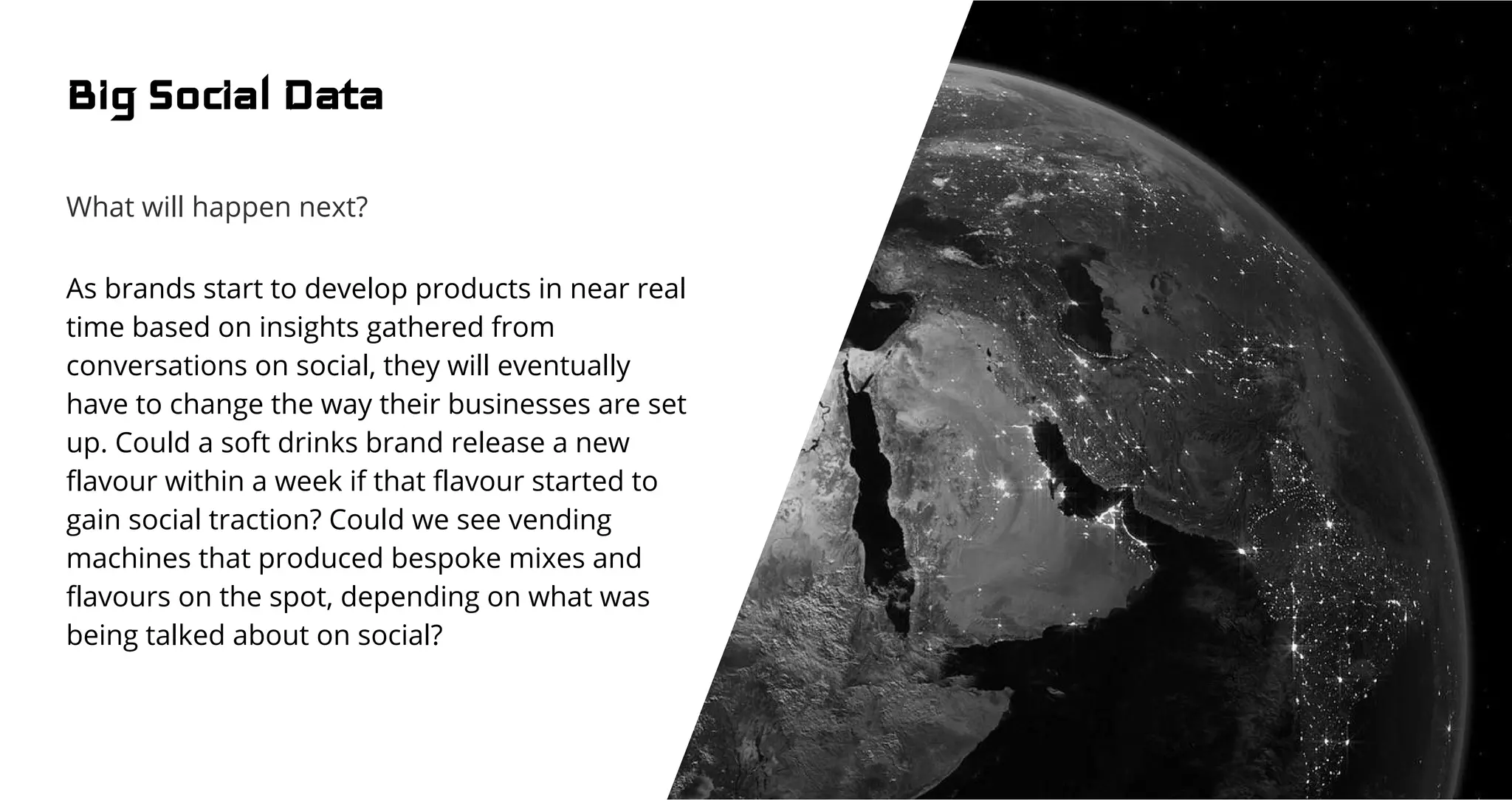 Big Social Data

What will happen next?

As brands start to develop products in near real time based on insights gathered from conversations on social, they will eventually have to change the way their businesses are set up. Could a soft drinks brand release a new flavour within a week if that flavour started to gain social traction? Could we see vending machines that produced bespoke mixes and flavours on the spot, depending on what was being talked about on social?